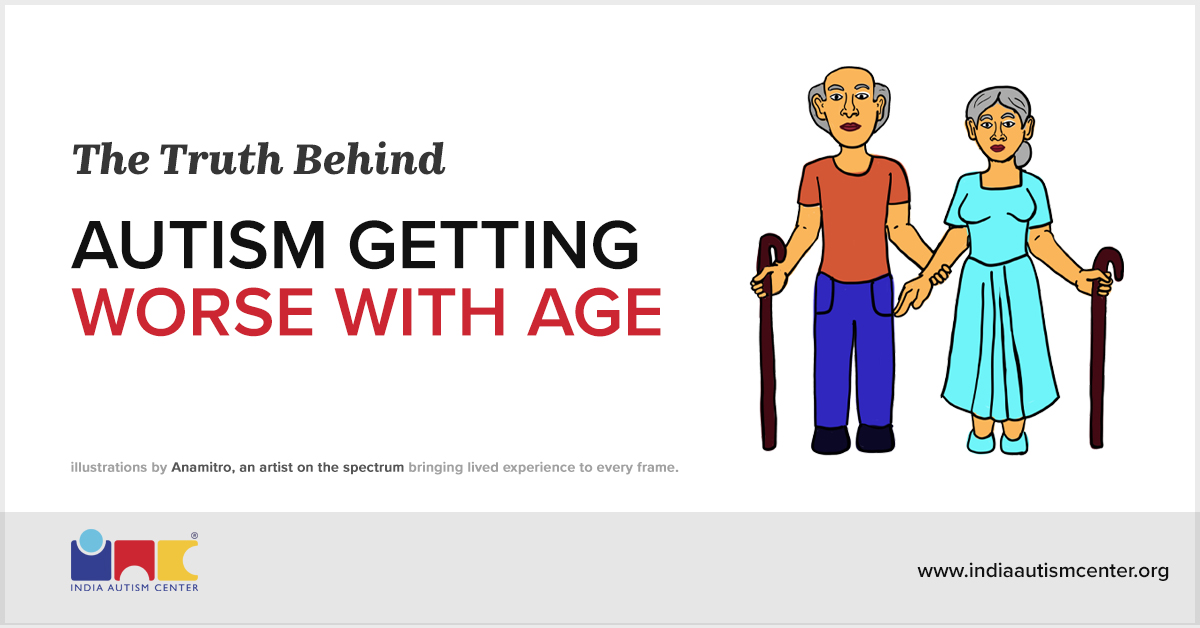 The Truth Behind

AUTISM GETTING WORSE WITH AGE

illustrations by Anamitro, an artist on the spectrum bringing lived experience to every frame.

®
INDIA AUTISM CENTER

www.indiaautismcenter.org